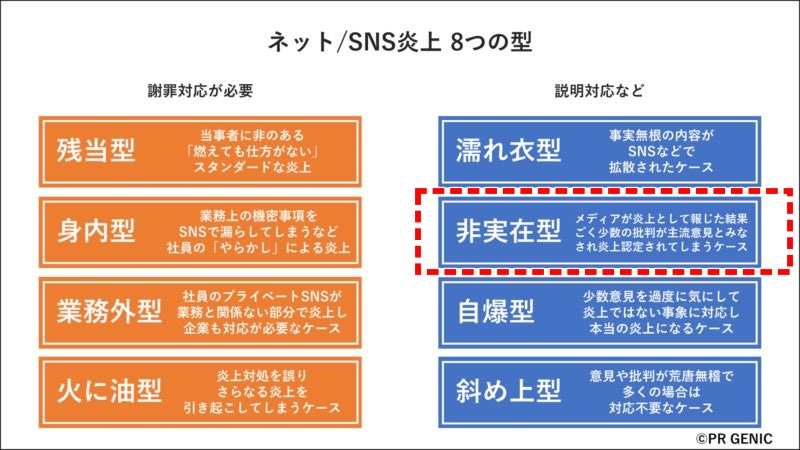 ネット/SNS炎上 8つの型

謝罪対応が必要

残当型
当事者に非のある「燃えても仕方がない」スタンダードな炎上

身内型
業務上の機密事項をSNSで漏らしてしまうなど社員の「やらかし」による炎上

業務外型
社員のプライベートSNSが業務と関係ない部分で炎上し企業も対応が必要なケース

火に油型
炎上対処を誤りさらなる炎上を引き起こしてしまうケース

説明対応など

濡れ衣型
事実無根の内容がSNSなどで拡散されたケース

非実在型
メディアが炎上として報じた結果ごく少数の批判が主流意見とみなされ炎上認定されてしまうケース

自爆型
少数意見を過度に気にして炎上ではない事象に対応し本当の炎上になるケース

斜め上型
意見や批判が荒唐無稽で多くの場合は対応不要なケース

©PR GENIC